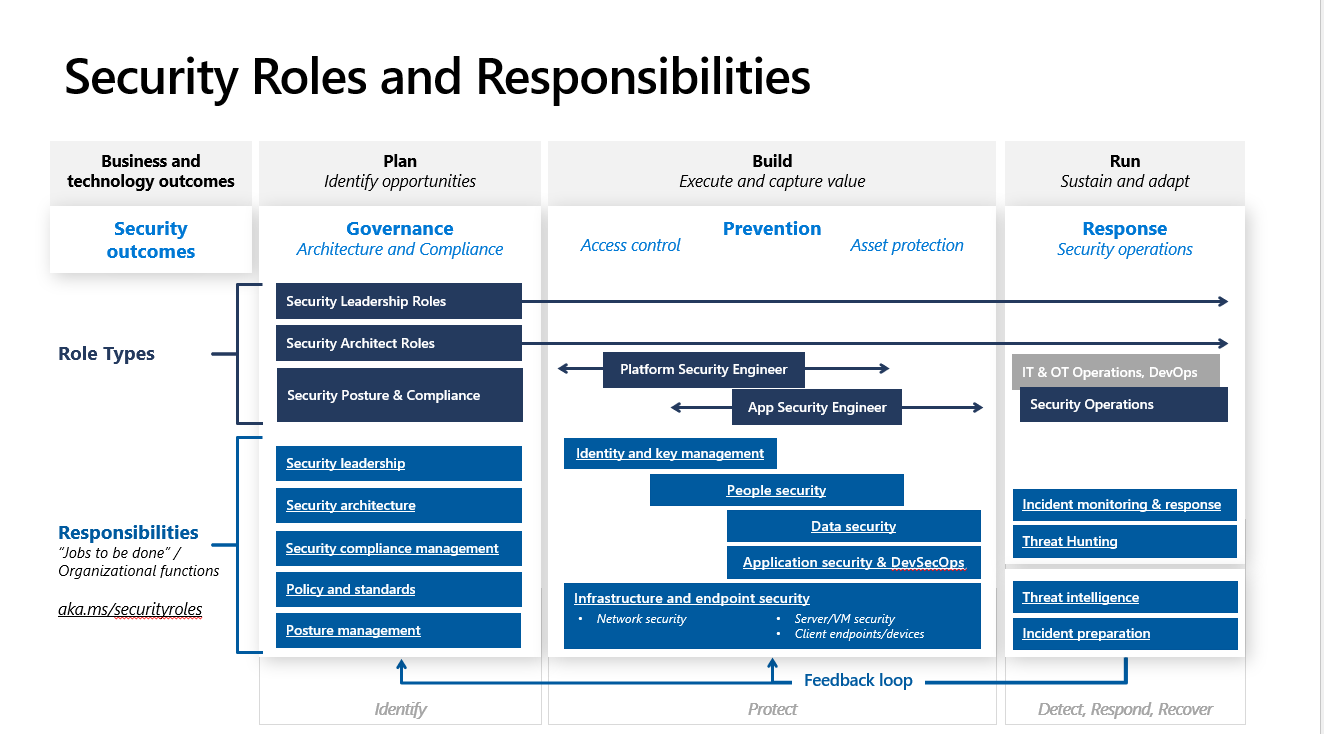 Security Roles and Responsibilities

Business and technology outcomes

Plan
Identify opportunities

Build
Execute and capture value

Run
Sustain and adapt

Security outcomes

Governance
Architecture and Compliance

Prevention
Access control
Asset protection

Response
Security operations

Role Types

Security Leadership Roles
Security Architect Roles
Security Posture & Compliance
Platform Security Engineer
App Security Engineer
IT & OT Operations, DevOps
Security Operations

Responsibilities
"Jobs to be done" / Organizational functions

aka.ms/securityroles

Security leadership
Security architecture
Security compliance management
Policy and standards
Posture management

Identity and key management
People security
Data security
Application security & DevSecOps
Infrastructure and endpoint security
• Network security
• Server/VM security
• Client endpoints/devices

Incident monitoring & response
Threat Hunting
Threat intelligence
Incident preparation

Feedback loop

Identify
Protect
Detect, Respond, Recover